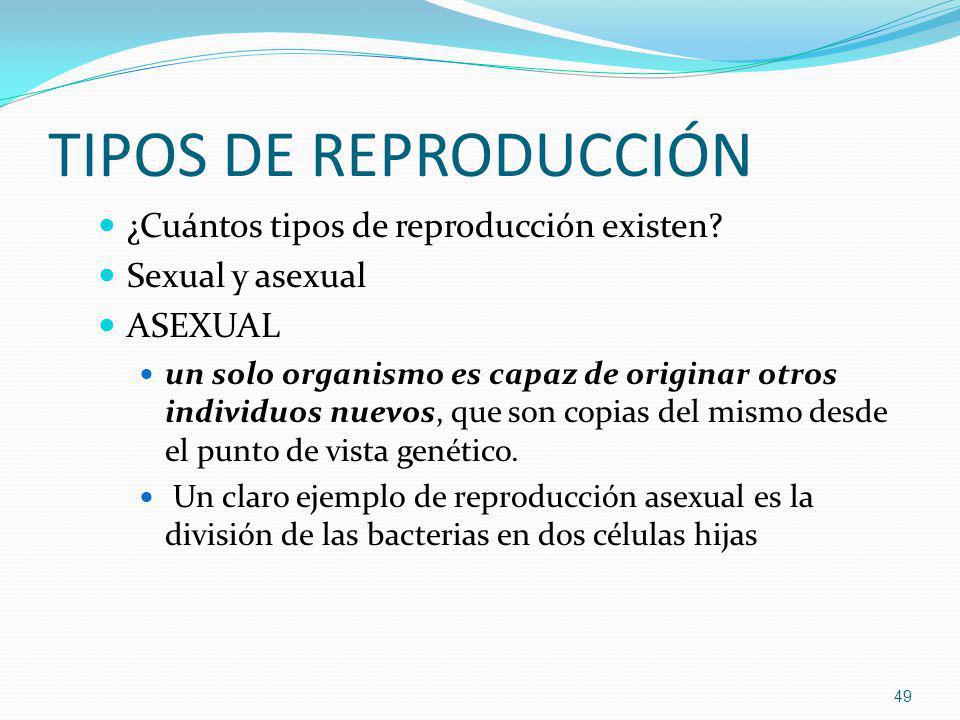 TIPOS DE REPRODUCCIÓN

¿Cuántos tipos de reproducción existen?

Sexual y asexual

ASEXUAL

un solo organismo es capaz de originar otros individuos nuevos, que son copias del mismo desde el punto de vista genético.

Un claro ejemplo de reproducción asexual es la división de las bacterias en dos células hijas

49